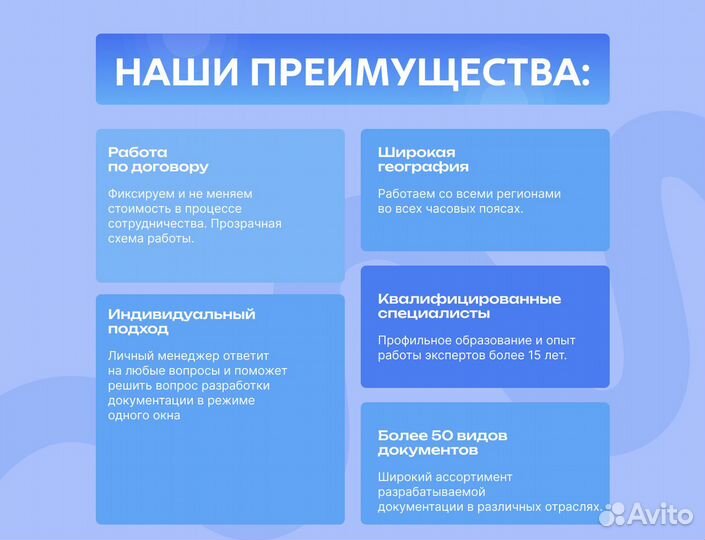 НАШИ ПРЕИМУЩЕСТВА:

Работа по договору

Фиксируем и не меняем стоимость в процессе сотрудничества. Прозрачная схема работы.

Индивидуальный подход

Личный менеджер ответит на любые вопросы и поможет решить вопрос разработки документации в режиме одного окна

Широкая география

Работаем со всеми регионами во всех часовых поясах.

Квалифицированные специалисты

Профильное образование и опыт работы экспертов более 15 лет.

Более 50 видов документов

Широкий ассортимент разрабатываемой документации в различных отраслях.

Avito